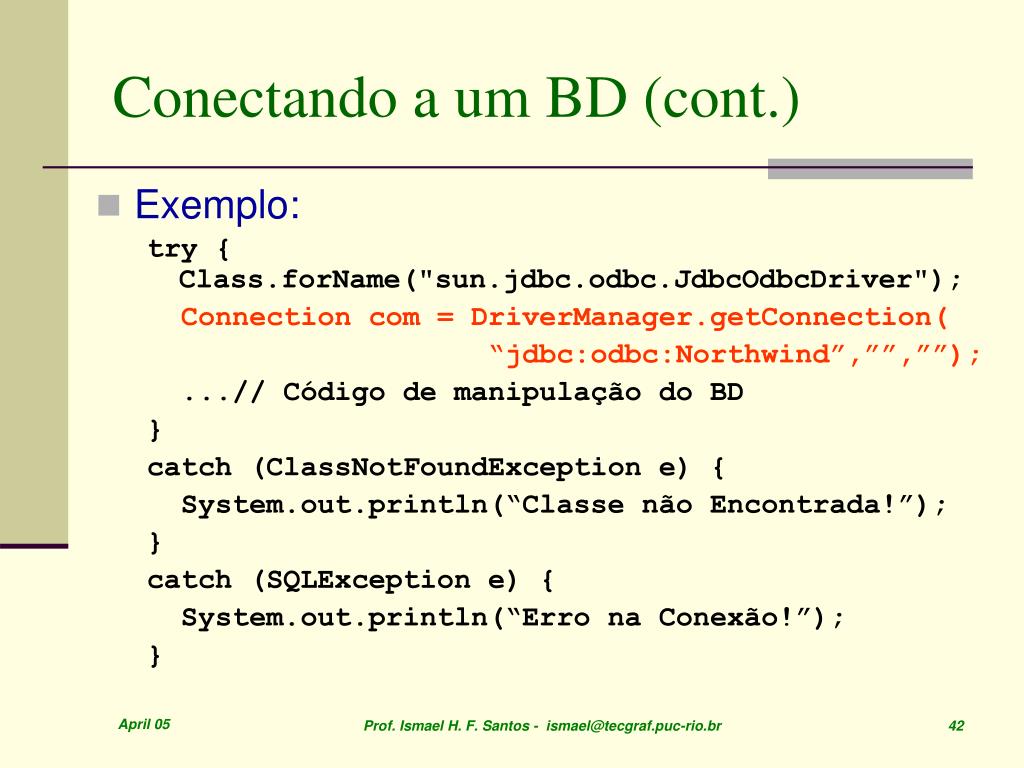 Conectando a um BD (cont.)

Exemplo:

try {
Class.forName("sun.jdbc.odbc.JdbcOdbcDriver");
Connection com = DriverManager.getConnection(
“jdbc:odbc:Northwind”,””,””);
...// Código de manipulação do BD
}
catch (ClassNotFoundException e) {
System.out.println(“Classe não Encontrada!”);
}
catch (SQLException e) {
System.out.println(“Erro na Conexão!”);
}

April 05

Prof. Ismael H. F. Santos - ismael@tecgraf.puc-rio.br

42